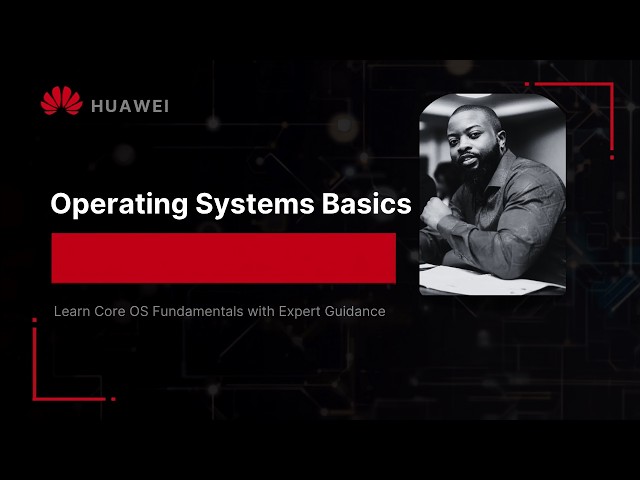 HUAWEI

Operating Systems Basics

Learn Core OS Fundamentals with Expert Guidance